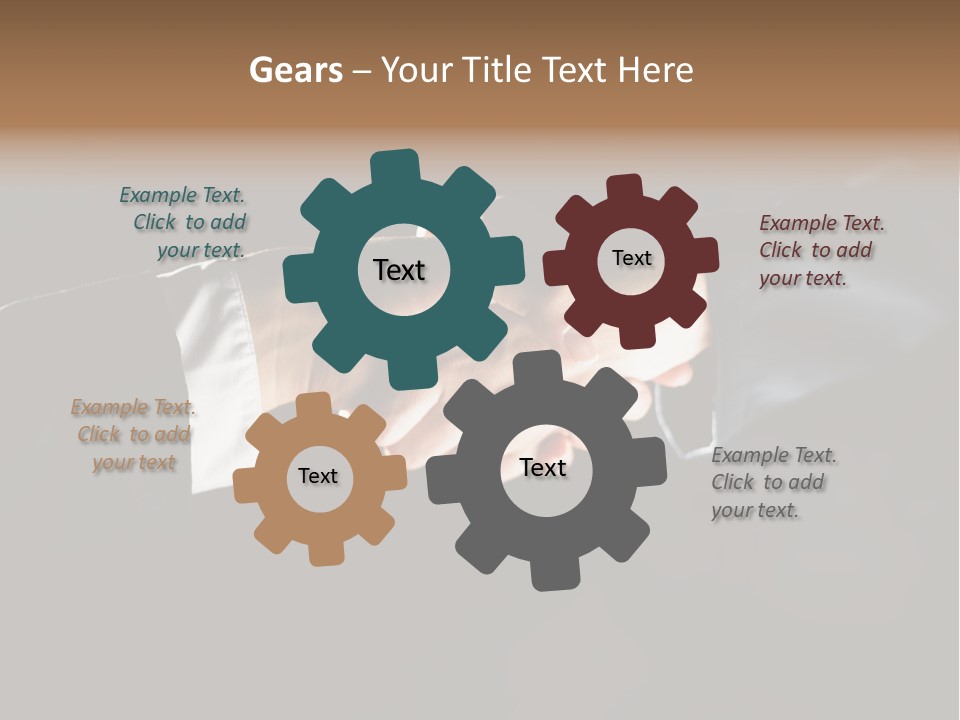 Gears – Your Title Text Here

Example Text. Click to add your text.

Text

Text

Example Text. Click to add your text.

Example Text. Click to add your text

Text

Text

Example Text. Click to add your text.